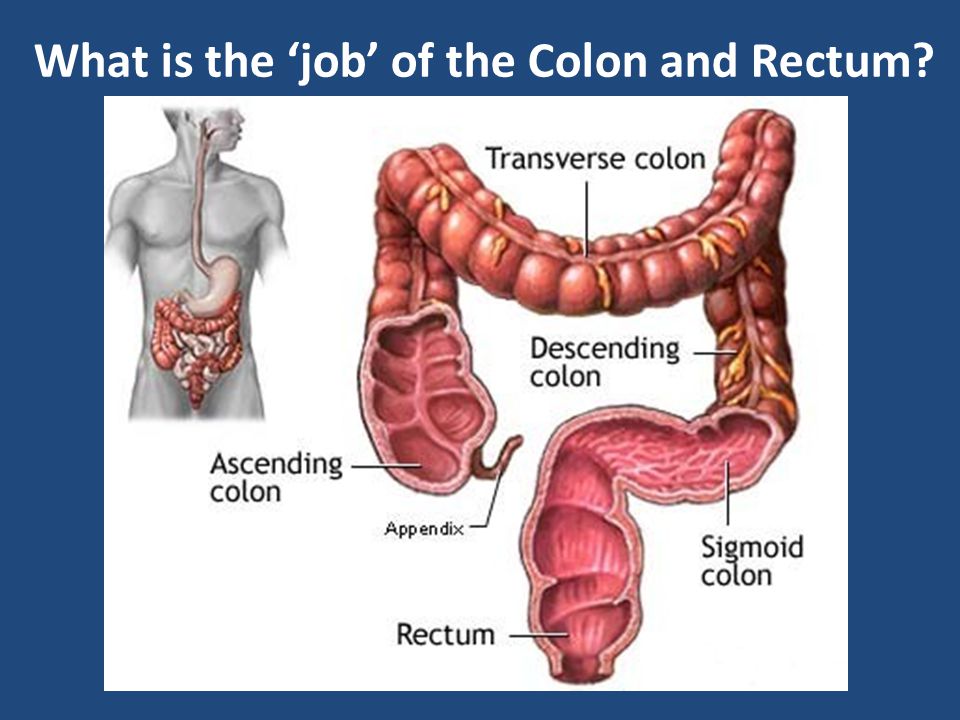 What is the ‘job’ of the Colon and Rectum?

Transverse colon

Descending colon

Ascending colon

Appendix

Sigmoid colon

Rectum